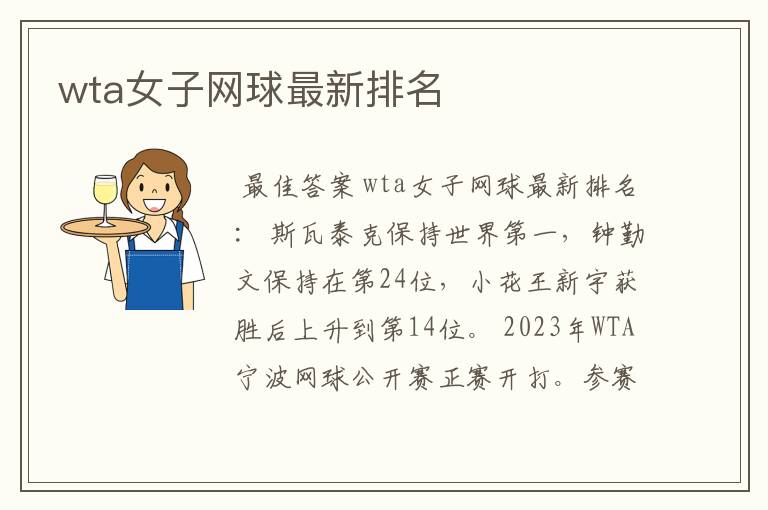 wta女子网球最新排名

最佳答案wta女子网球最新排名：斯瓦泰克保持世界第一，钟勤文保持在第24位，小花王新宇获胜后上升到第14位。2023年WTA宁波网球公开赛正赛开打。参赛